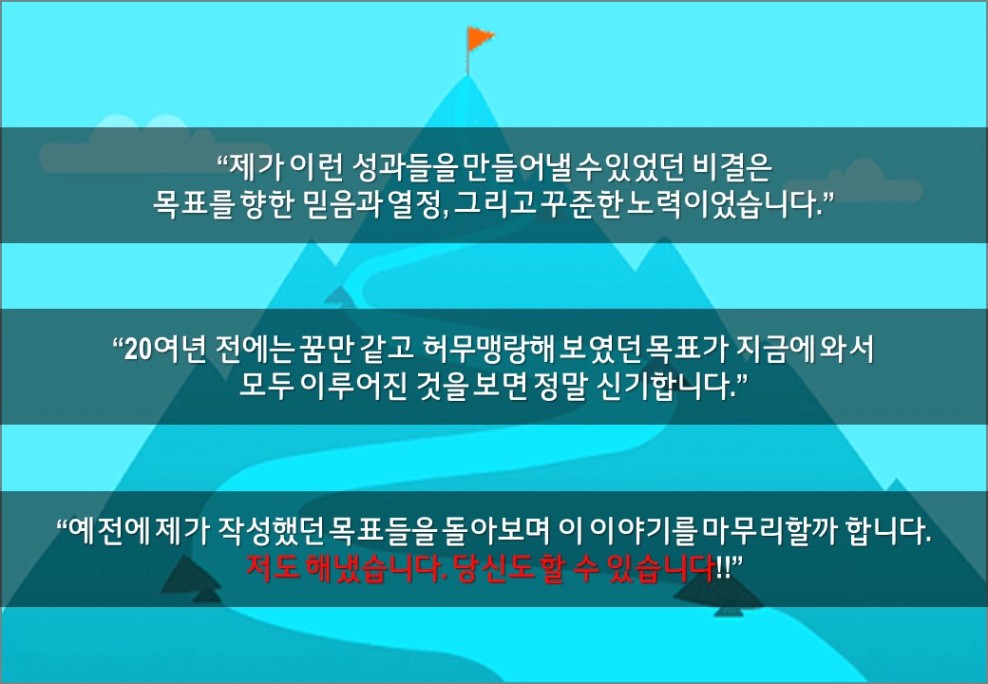 “제가 이런 성과들을 만들어낼 수 있었던 비결은 목표를 향한 믿음과 열정, 그리고 꾸준한 노력이었습니다.”

“20여년 전에는 꿈만 같고 허무맹랑해 보였던 목표가 지금에 와서 모두 이루어진 것을 보면 정말 신기합니다.”

“예전에 제가 작성했던 목표들을 돌아보며 이 이야기를 마무리할까 합니다. 저도 해냈습니다. 당신도 할 수 있습니다!!”